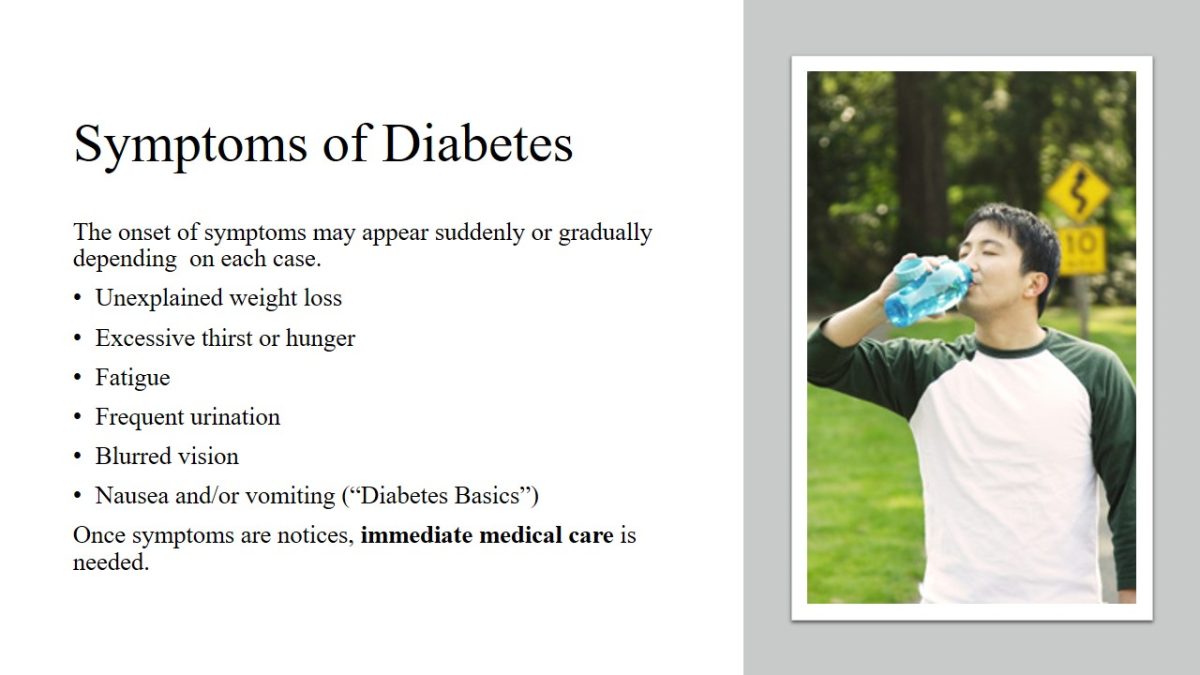 Symptoms of Diabetes

The onset of symptoms may appear suddenly or gradually depending  on each case.

• Unexplained weight loss
• Excessive thirst or hunger
• Fatigue
• Frequent urination
• Blurred vision
• Nausea and/or vomiting (“Diabetes Basics”)

Once symptoms are notices, **immediate medical care** is needed.

10